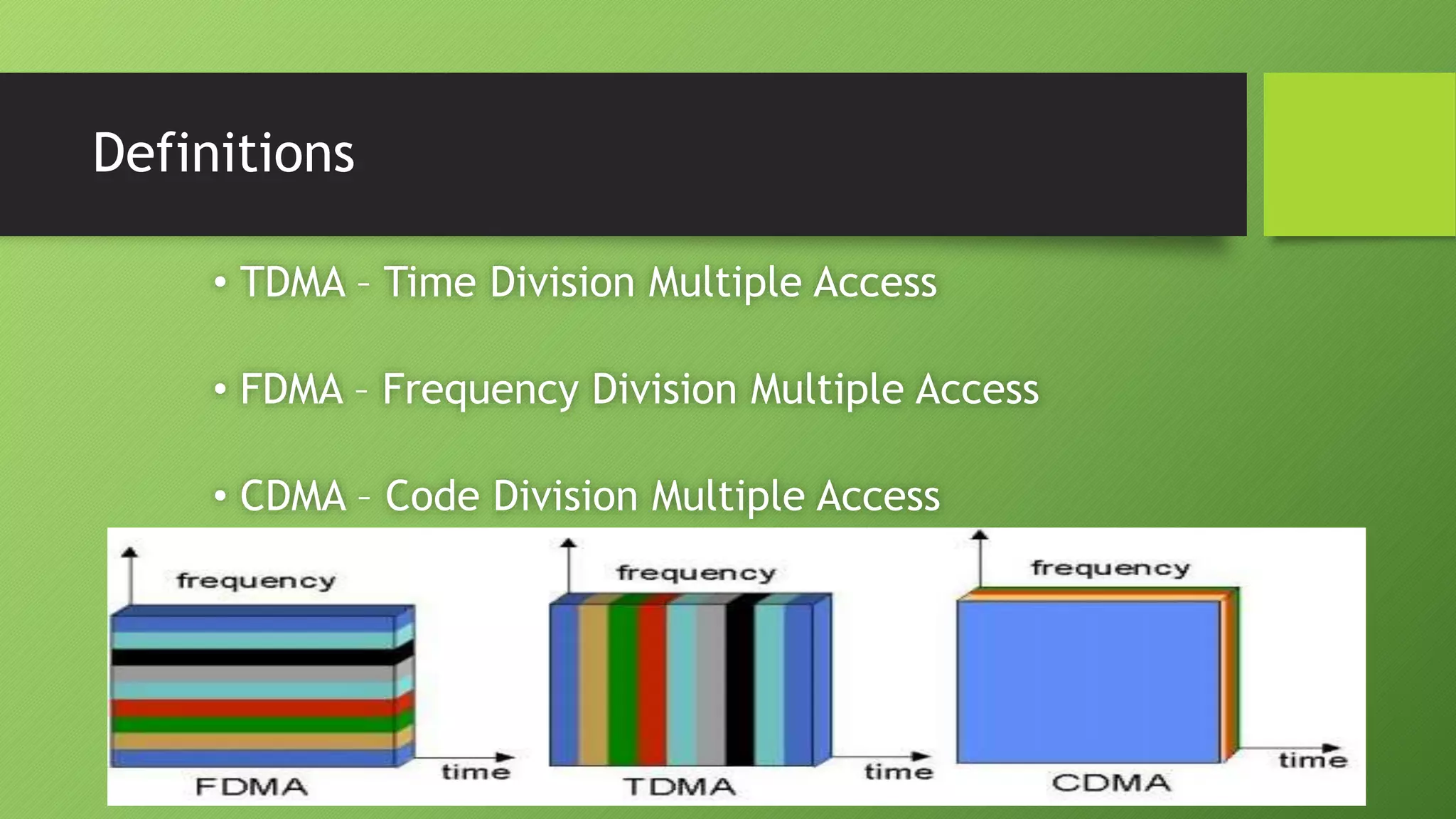 Definitions

• TDMA – Time Division Multiple Access

• FDMA – Frequency Division Multiple Access

• CDMA – Code Division Multiple Access

frequency
time
FDMA

frequency
time
TDMA

frequency
time
CDMA